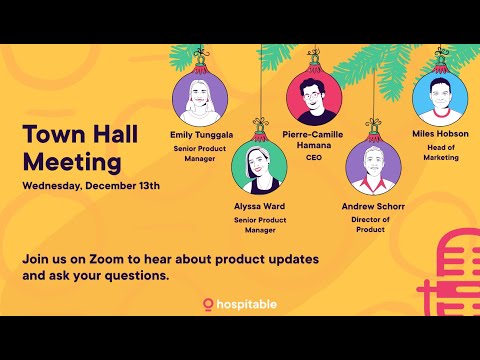 Town Hall Meeting

Wednesday, December 13th

Emily Tunggala
Senior Product Manager

Alyssa Ward
Senior Product Manager

Pierre-Camille Hamana
CEO

Andrew Schorr
Director of Product

Miles Hobson
Head of Marketing

Join us on Zoom to hear about product updates and ask your questions.

hospitable